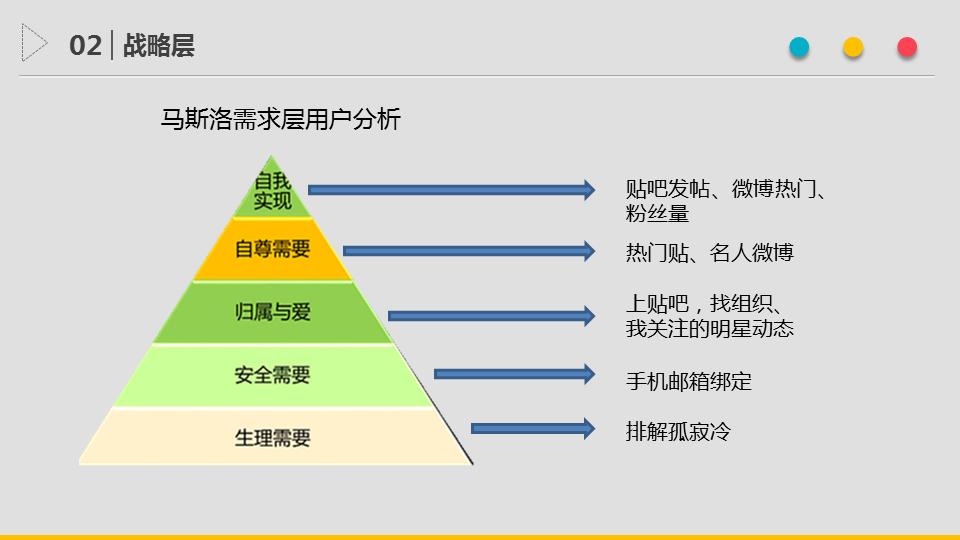 02 | 战略层

马斯洛需求层用户分析

自我实现

自尊需要

归属与爱

安全需要

生理需要

贴吧发帖、微博热门、粉丝量

热门贴、名人微博

上贴吧，找组织、我关注的明星动态

手机邮箱绑定

排解孤寂冷